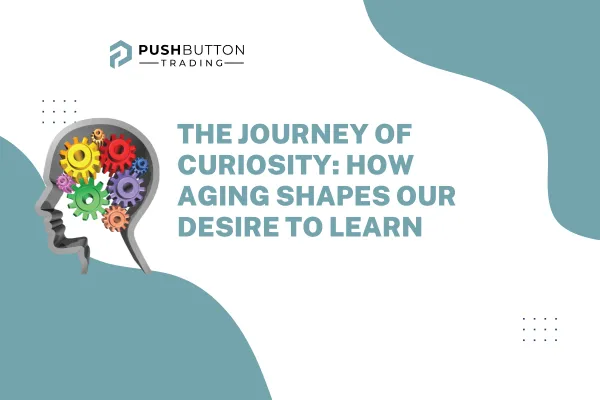 PUSHBUTTON
TRADING

THE JOURNEY OF CURIOSITY: HOW AGING SHAPES OUR DESIRE TO LEARN